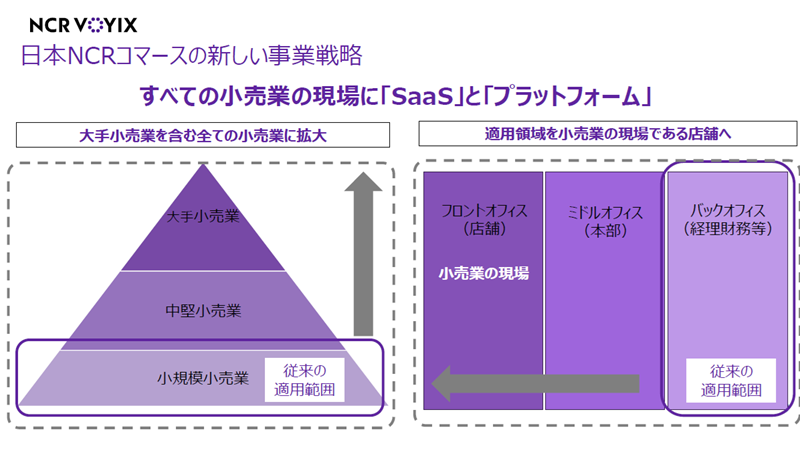 NCR VOYIX

日本NCRコマースの新しい事業戦略

すべての小売業の現場に「SaaS」と「プラットフォーム」

大手小売業を含む全ての小売業に拡大

大手小売業

中堅小売業

小規模小売業

従来の適用範囲

適用領域を小売業の現場である店舗へ

フロントオフィス（店舗）

小売業の現場

ミドルオフィス（本部）

バックオフィス（経理財務等）

従来の適用範囲